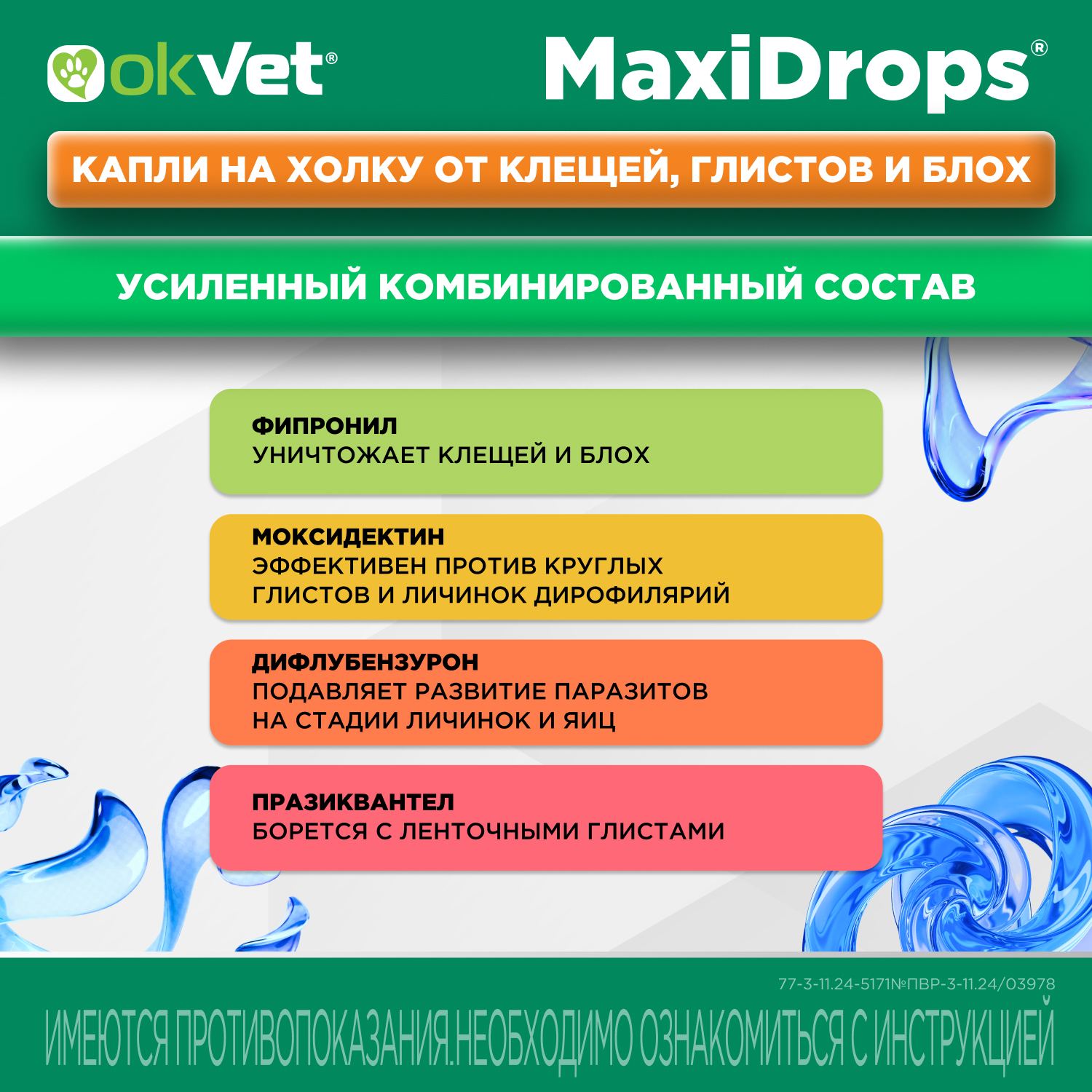 okVet®

MaxiDrops®

КАПЛИ НА ХОЛКУ ОТ КЛЕЩЕЙ, ГЛИСТОВ И БЛОХ

УСИЛЕННЫЙ КОМБИНИРОВАННЫЙ СОСТАВ

ФИПРОНИЛ
УНИЧТОЖАЕТ КЛЕЩЕЙ И БЛОХ

МОКСИДЕКТИН
ЭФФЕКТИВЕН ПРОТИВ КРУГЛЫХ ГЛИСТОВ И ЛИЧИНОК ДИРОФИЛЯРИЙ

ДИФЛУБЕНЗУРОН
ПОДАВЛЯЕТ РАЗВИТИЕ ПАРАЗИТОВ НА СТАДИИ ЛИЧИНОК И ЯИЦ

ПРАЗИКВАНТЕЛ
БОРЕТСЯ С ЛЕНТОЧНЫМИ ГЛИСТАМИ

77-3-11.24-5171№ПВР-3-11.24/03978

ИМЕЮТСЯ ПРОТИВОПОКАЗАНИЯ.НЕОБХОДИМО ОЗНАКОМИТЬСЯ С ИНСТРУКЦИЕЙ